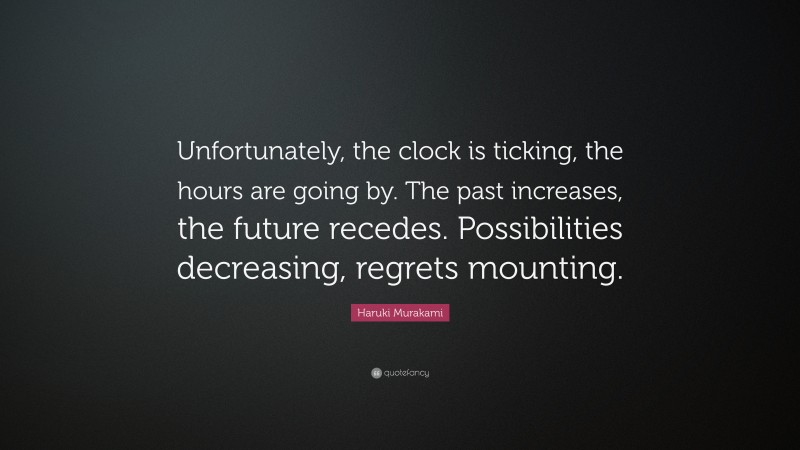 Unfortunately, the clock is ticking, the hours are going by. The past increases, the future recedes. Possibilities decreasing, regrets mounting.

Haruki Murakami

quotefancy